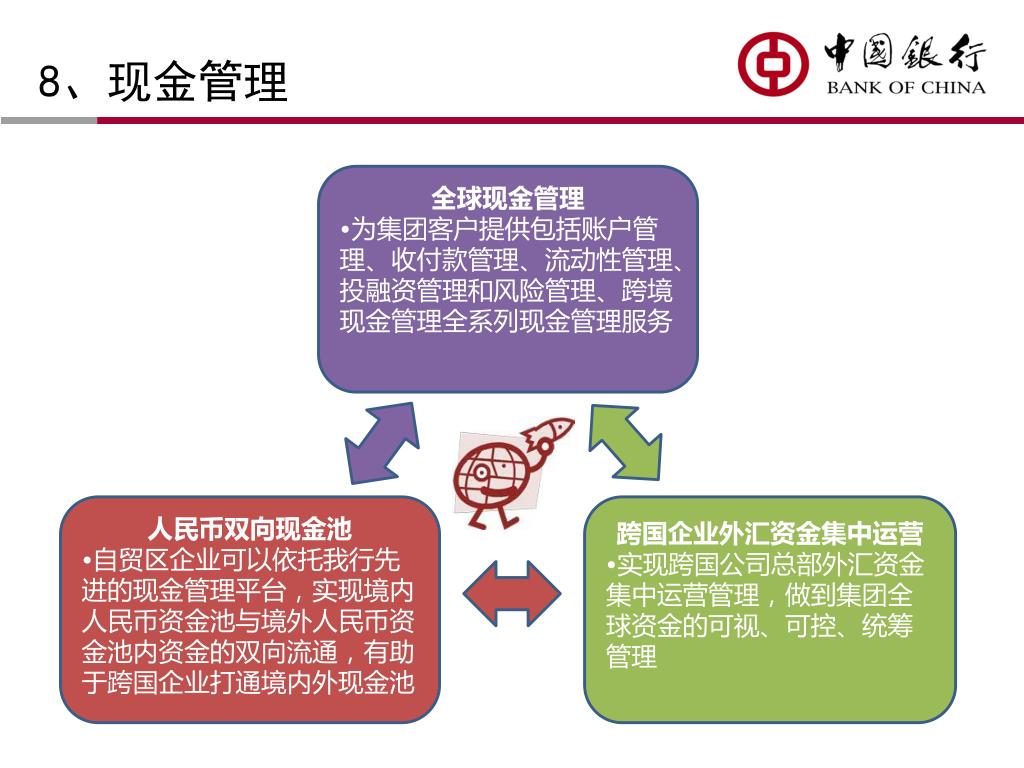 8、现金管理

中国银行
BANK OF CHINA

全球现金管理
•为集团客户提供包括账户管理、收付款管理、流动性管理、投融资管理和风险管理、跨境现金管理全系列现金管理服务

人民币双向现金池
•自贸区企业可以依托我行先进的现金管理平台，实现境内人民币资金池与境外人民币资金池内资金的双向流通，有助于跨国企业打通境内外现金池

跨国企业外汇资金集中运营
•实现跨国公司总部外汇资金集中运营管理，做到集团全球资金的可视、可控、统筹管理